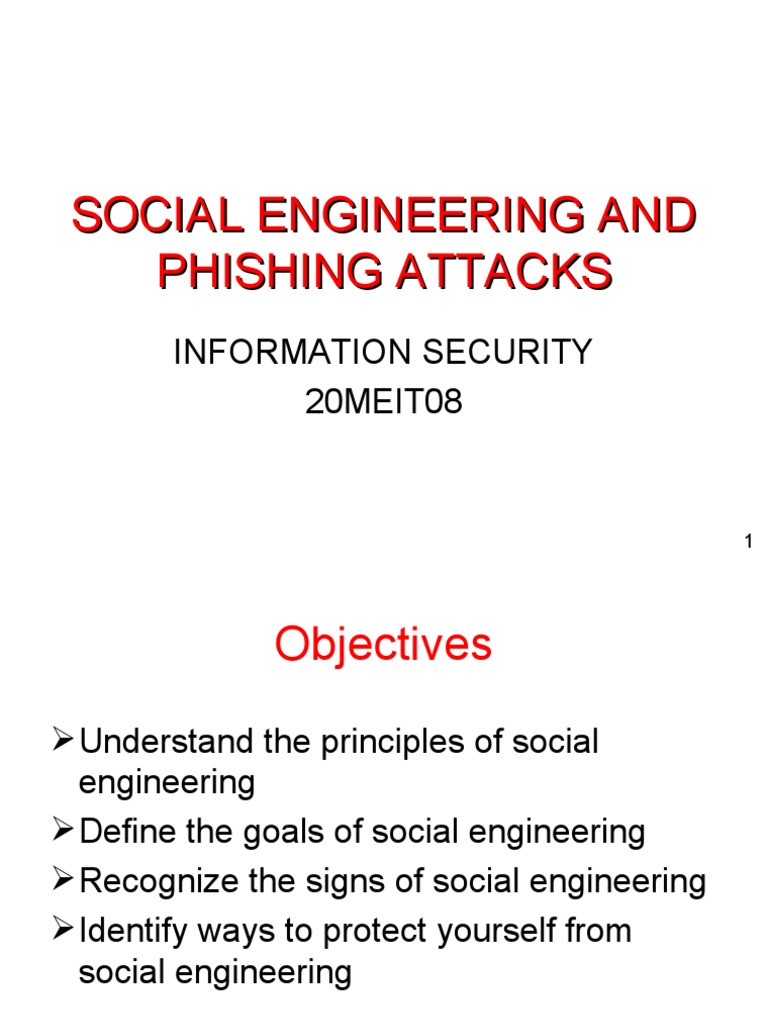 SOCIAL ENGINEERING AND PHISHING ATTACKS

INFORMATION SECURITY
20MEIT08

1

Objectives

➢Understand the principles of social engineering
➢Define the goals of social engineering
➢Recognize the signs of social engineering
➢Identify ways to protect yourself from social engineering